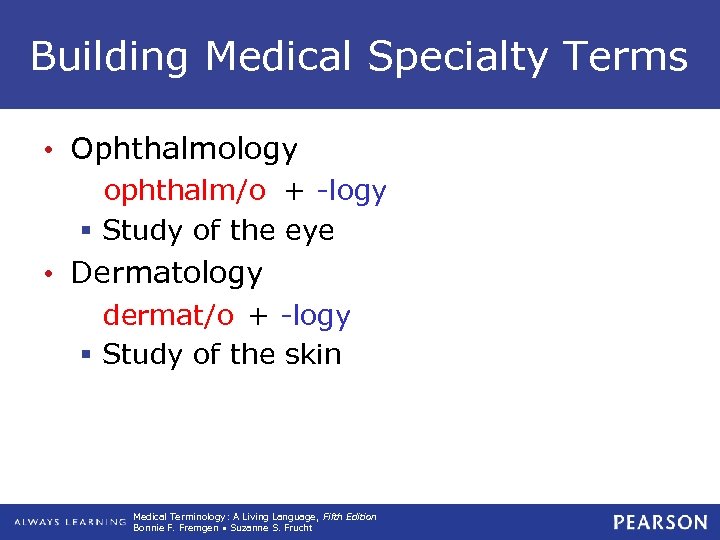 Building Medical Specialty Terms

• Ophthalmology

ophthalm/o + -logy

▪ Study of the eye

• Dermatology

dermat/o + -logy

▪ Study of the skin

ALWAYS LEARNING Medical Terminology: A Living Language, Fifth Edition
Bonnie F. Fremgen • Suzanne S. Frucht

PEARSON